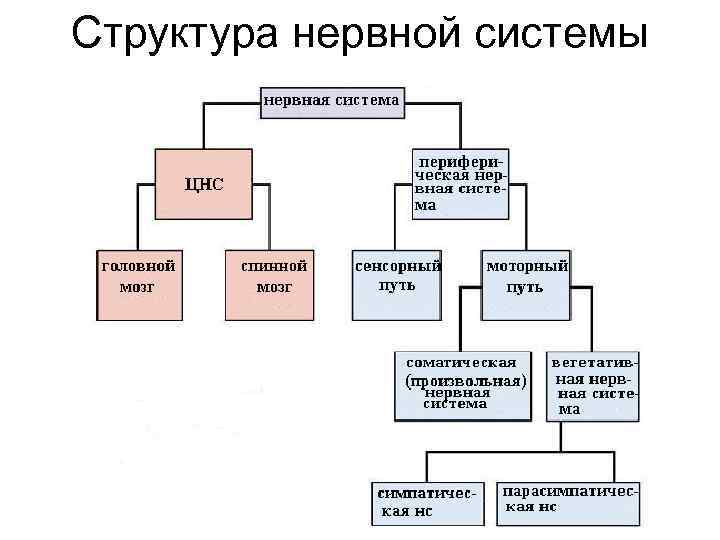 Структура нервной системы

нервная система

ЦНС

периферическая нервная система

головной мозг

спинной мозг

сенсорный путь

моторный путь

соматическая (произвольная) нервная система

вегетативная нервная система

симпатическая нс

парасимпатическая нс